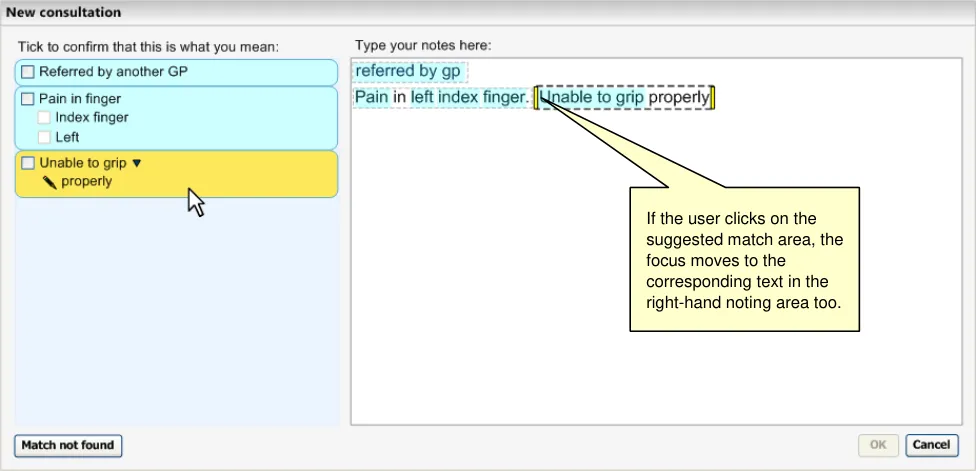 New consultation

Tick to confirm that this is what you mean:

Referred by another GP

Pain in finger

Index finger

Left

Unable to grip ▼

properly

Type your notes here:

referred by gp

Pain in left index finger. Unable to grip properly

If the user clicks on the suggested match area, the focus moves to the corresponding text in the right-hand noting area too.

Match not found

OK

Cancel